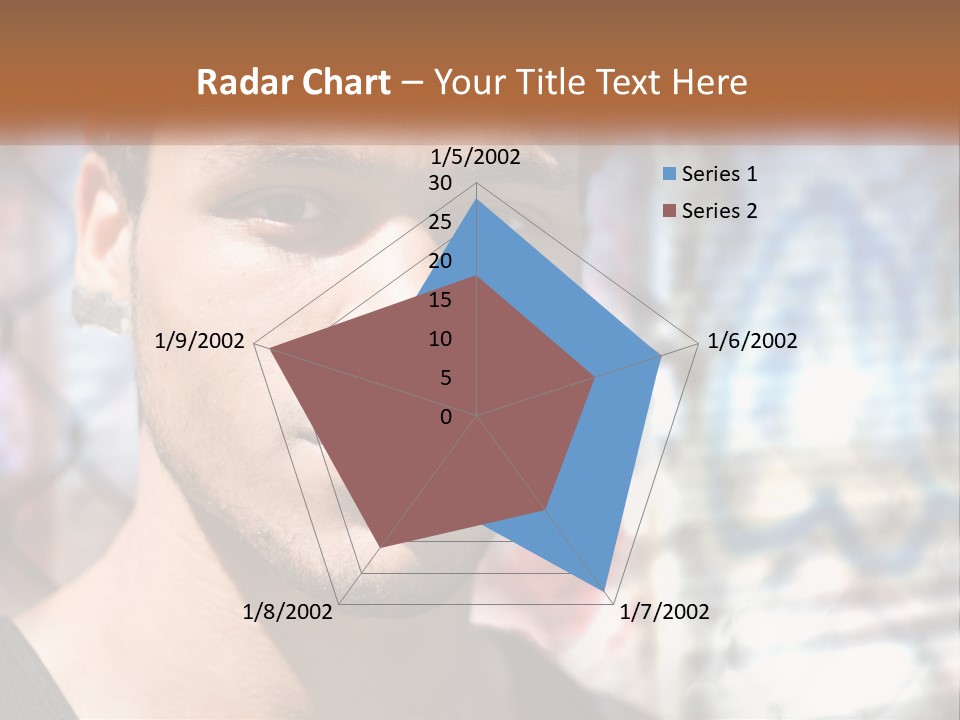 Radar Chart – Your Title Text Here

1/5/2002
30
25
20
15
10
5
0
1/6/2002
1/7/2002
1/8/2002
1/9/2002

Series 1
Series 2